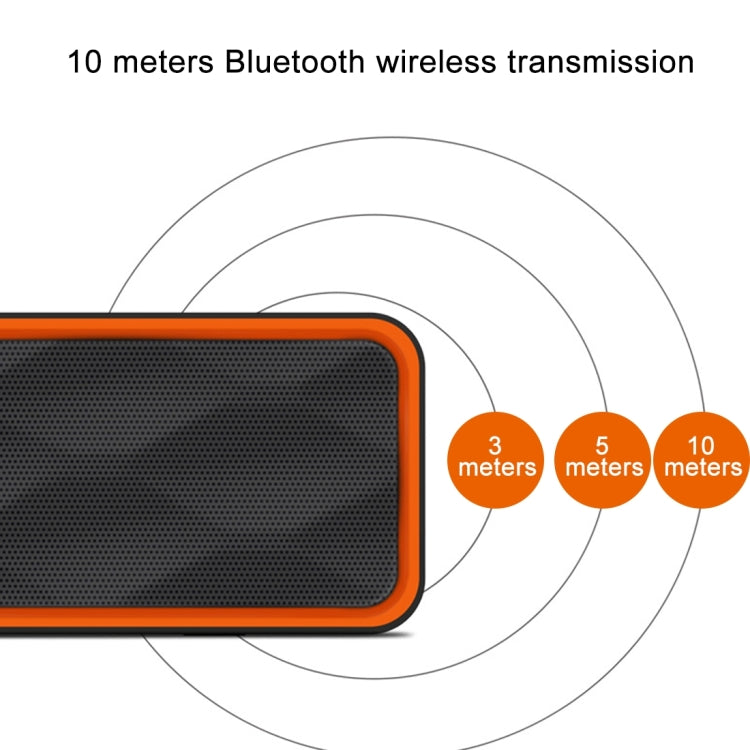 10 meters Bluetooth wireless transmission

3 meters

5 meters

10 meters